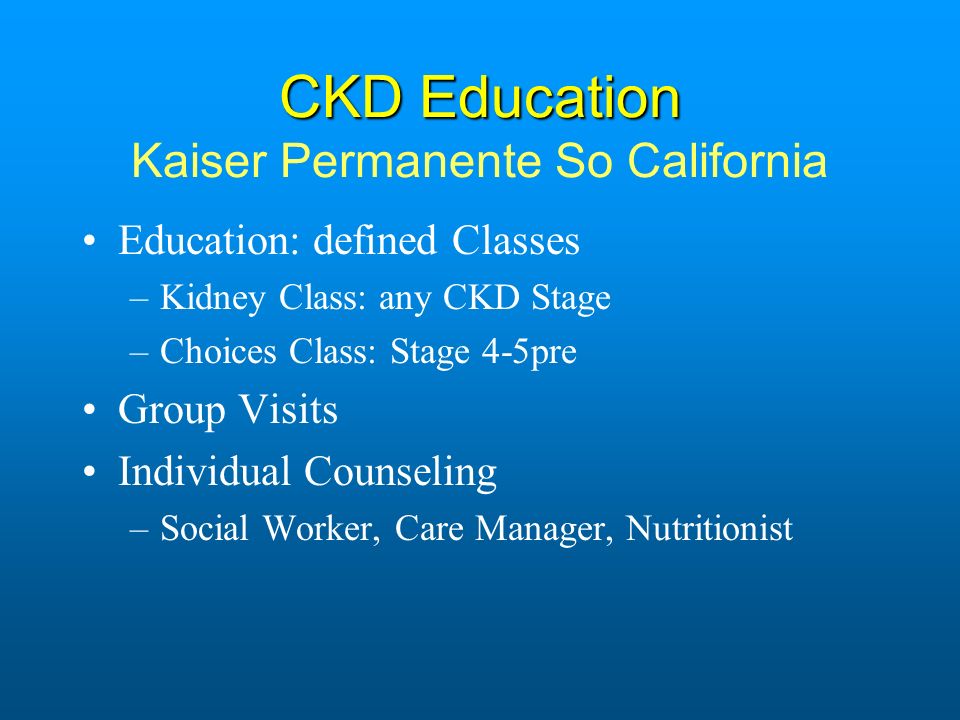 CKD Education
Kaiser Permanente So California

• Education: defined Classes
– Kidney Class: any CKD Stage
– Choices Class: Stage 4-5pre
• Group Visits
• Individual Counseling
– Social Worker, Care Manager, Nutritionist